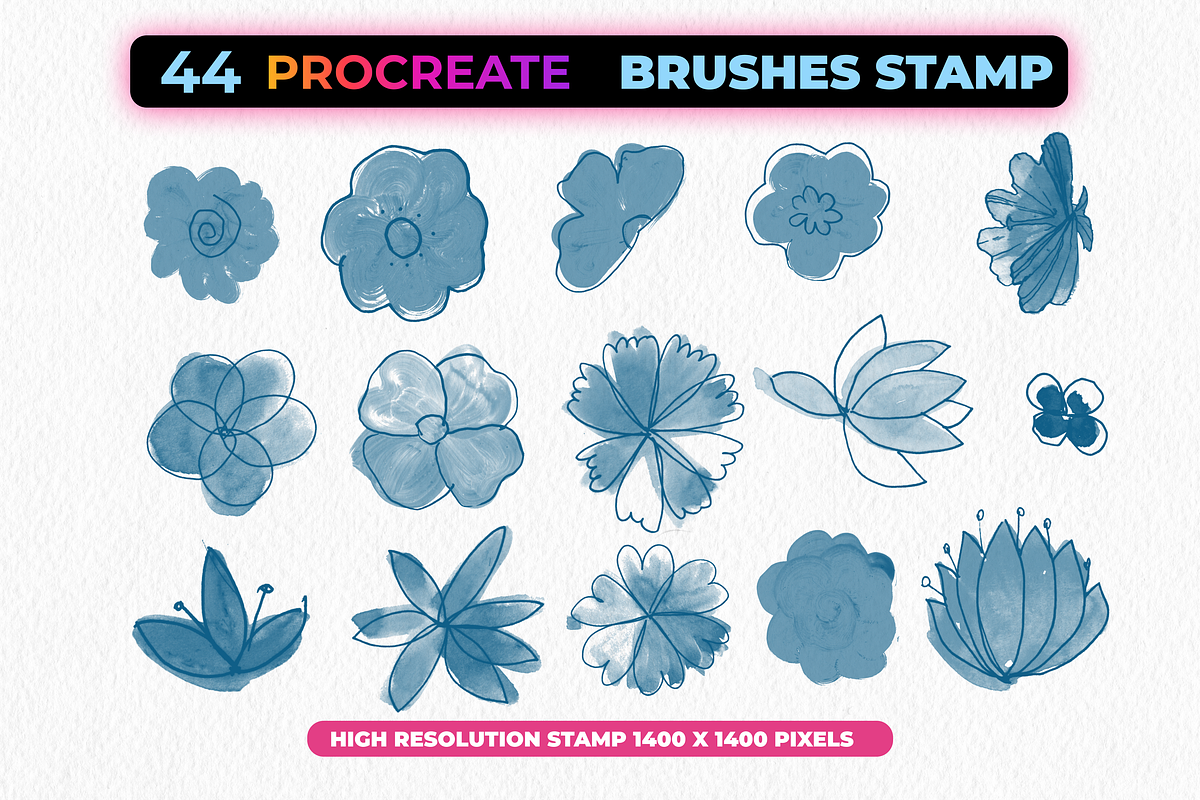 44 PROCREATE BRUSHES STAMP

HIGH RESOLUTION STAMP 1400 X 1400 PIXELS